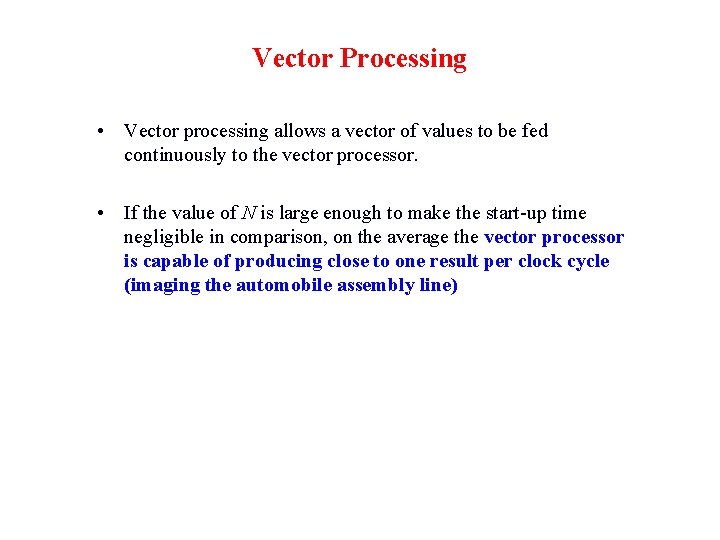 Vector Processing

• Vector processing allows a vector of values to be fed continuously to the vector processor.

• If the value of $N$ is large enough to make the start-up time negligible in comparison, on the average the vector processor is capable of producing close to one result per clock cycle (imaging the automobile assembly line)